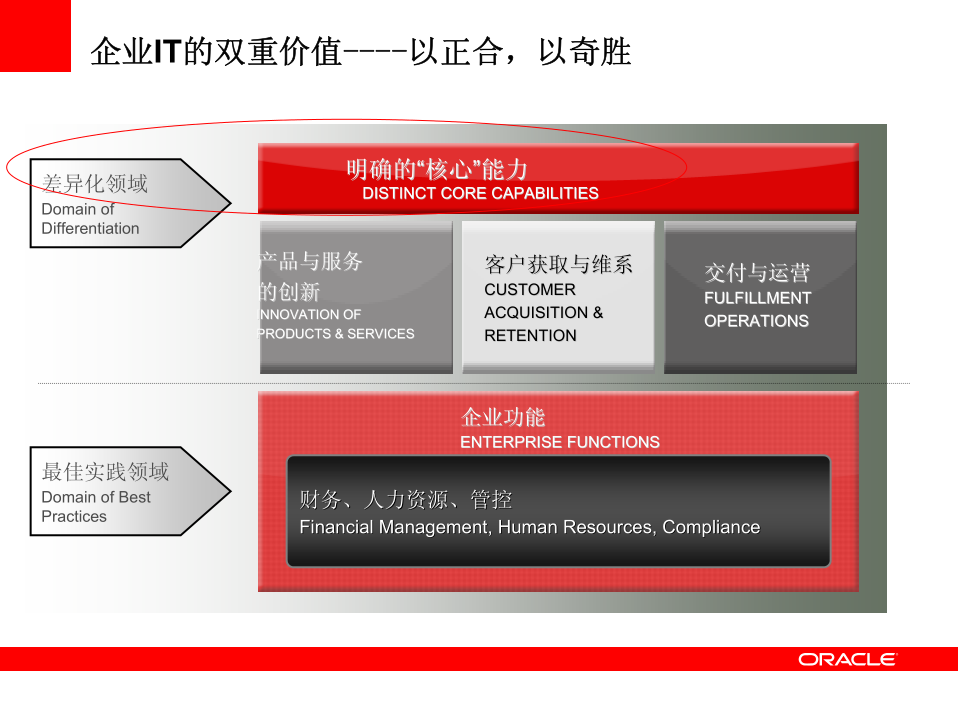 企业IT的双重价值----以正合，以奇胜

差异化领域
Domain of Differentiation

明确的“核心”能力
DISTINCT CORE CAPABILITIES

产品与服务的创新
INNOVATION OF PRODUCTS & SERVICES

客户获取与维系
CUSTOMER ACQUISITION & RETENTION

交付与运营
FULFILLMENT OPERATIONS

最佳实践领域
Domain of Best Practices

企业功能
ENTERPRISE FUNCTIONS

财务、人力资源、管控
Financial Management, Human Resources, Compliance

ORACLE